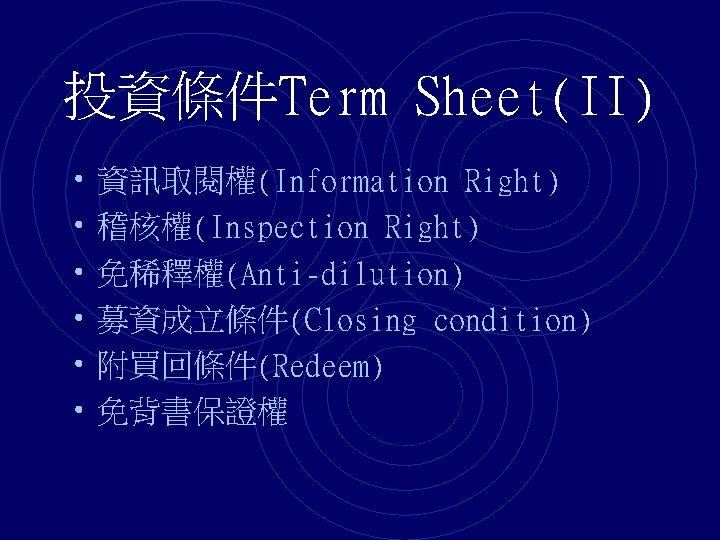 投資條件Term Sheet(II)

• 資訊取閱權(Information Right)
• 稽核權(Inspection Right)
• 免稀釋權(Anti-dilution)
• 募資成立條件(Closing condition)
• 附買回條件(Redeem)
• 免背書保證權